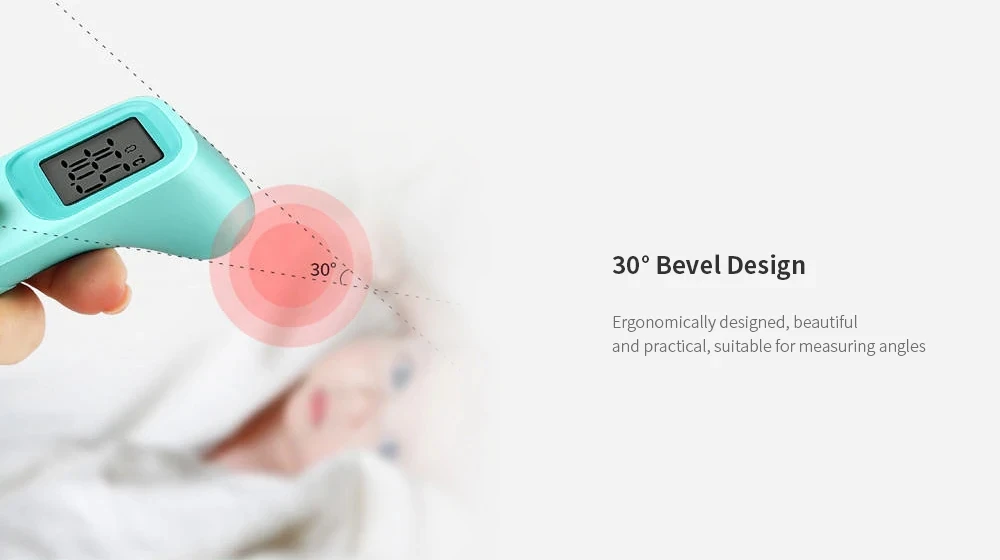 30°

30° Bevel Design

Ergonomically designed, beautiful and practical, suitable for measuring angles